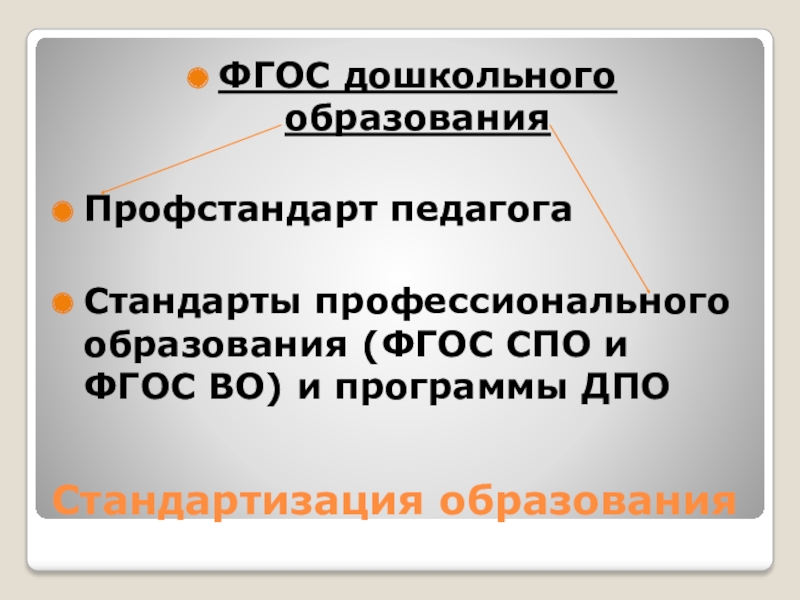 ФГОС дошкольного образования

Профстандарт педагога

Стандарты профессионального образования (ФГОС СПО и ФГОС ВО) и программы ДПО

Стандартизация образования